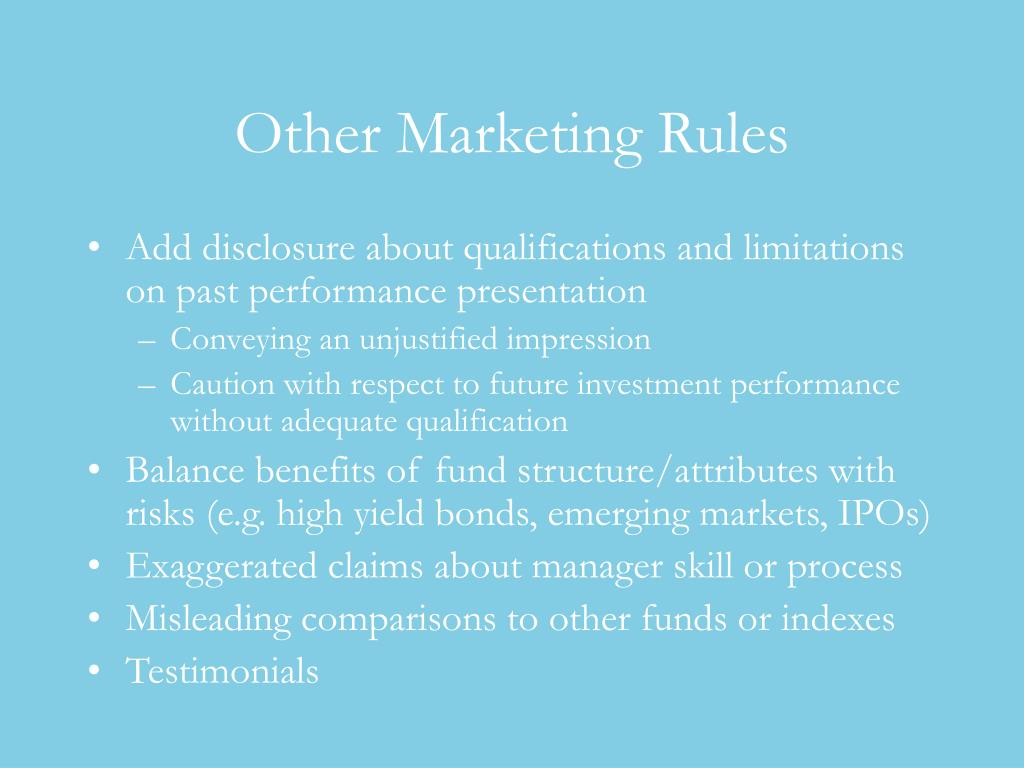 Other Marketing Rules

• Add disclosure about qualifications and limitations on past performance presentation
– Conveying an unjustified impression
– Caution with respect to future investment performance without adequate qualification
• Balance benefits of fund structure/attributes with risks (e.g. high yield bonds, emerging markets, IPOs)
• Exaggerated claims about manager skill or process
• Misleading comparisons to other funds or indexes
• Testimonials